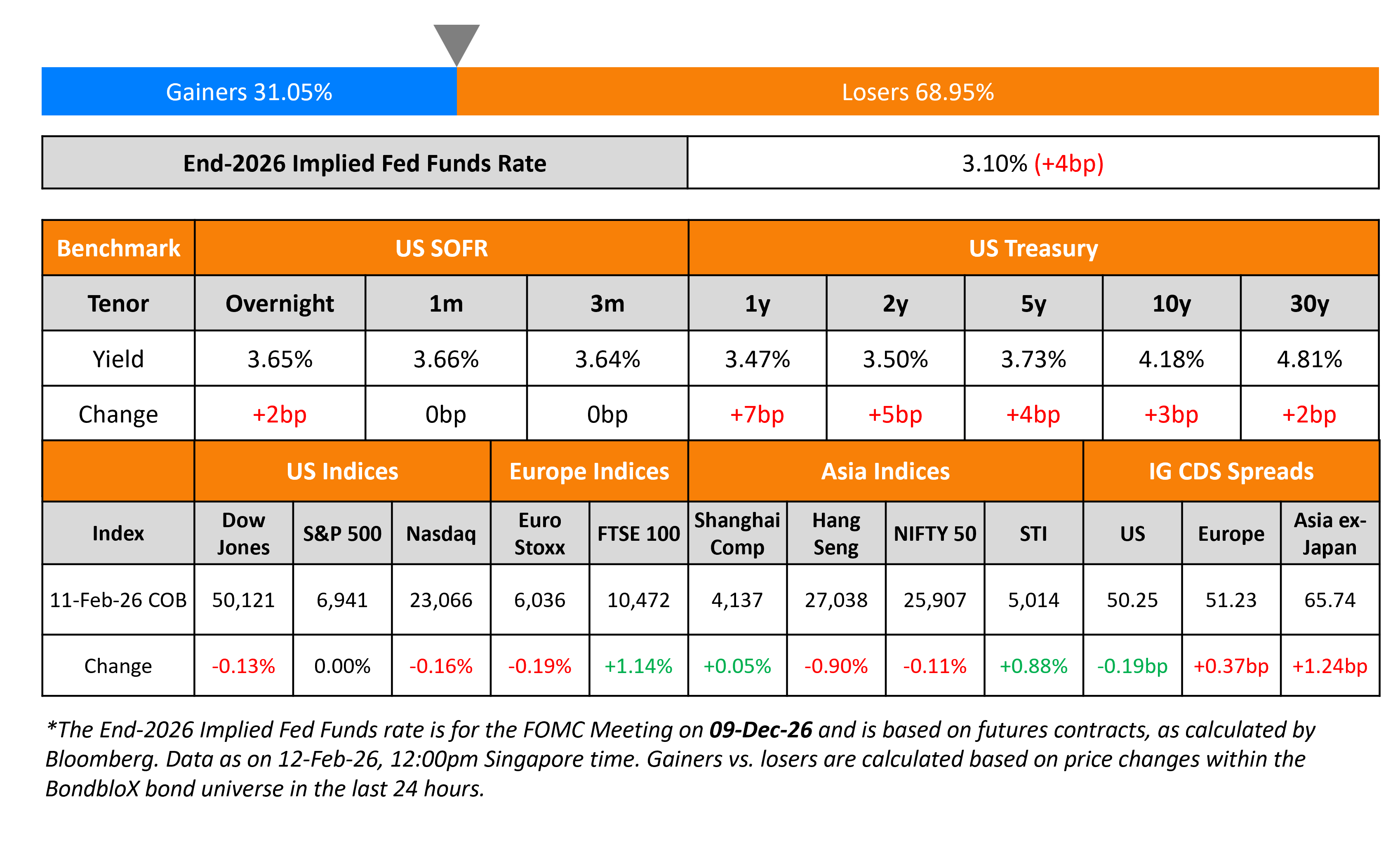 Gainers 31.05%

Losers 68.95%

| End-2026 Implied Fed Funds Rate | 3.10% (+4bp) |
|---|---|

| Benchmark | US SOFR | | | US Treasury | | | | |
|---|---|---|---|---|---|---|---|---|
| Tenor | Overnight | 1m | 3m | 1y | 2y | 5y | 10y | 30y |
| Yield | 3.65% | 3.66% | 3.64% | 3.47% | 3.50% | 3.73% | 4.18% | 4.81% |
| Change | +2bp | 0bp | 0bp | +7bp | +5bp | +4bp | +3bp | +2bp |

| | US Indices | | | Europe Indices | | Asia Indices | | | | IG CDS Spreads | | |
|---|---|---|---|---|---|---|---|---|---|---|---|---|
| Index | Dow Jones | S&P 500 | Nasdaq | Euro Stoxx | FTSE 100 | Shanghai Comp | Hang Seng | NIFTY 50 | STI | US | Europe | Asia ex-Japan |
| 11-Feb-26 COB | 50,121 | 6,941 | 23,066 | 6,036 | 10,472 | 4,137 | 27,038 | 25,907 | 5,014 | 50.25 | 51.23 | 65.74 |
| Change | -0.13% | 0.00% | -0.16% | -0.19% | +1.14% | +0.05% | -0.90% | -0.11% | +0.88% | -0.19bp | +0.37bp | +1.24bp |

*The End-2026 Implied Fed Funds rate is for the FOMC Meeting on 09-Dec-26 and is based on futures contracts, as calculated by Bloomberg. Data as on 12-Feb-26, 12:00pm Singapore time. Gainers vs. losers are calculated based on price changes within the BondbloX bond universe in the last 24 hours.